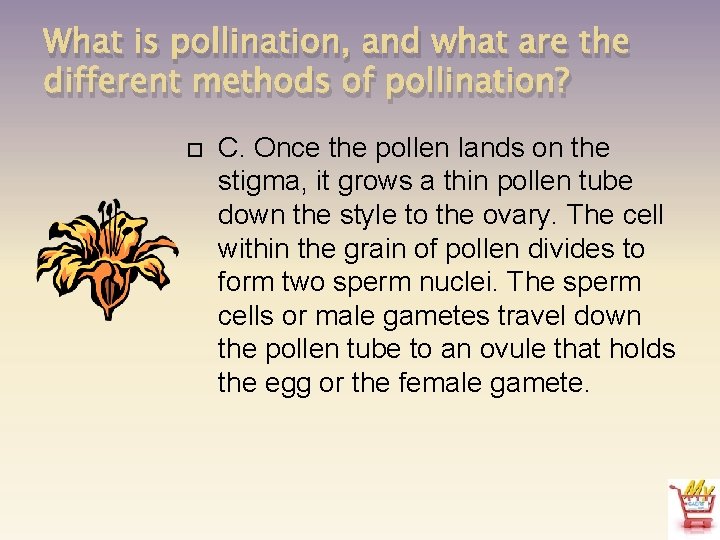 What is pollination, and what are the different methods of pollination?

C. Once the pollen lands on the stigma, it grows a thin pollen tube down the style to the ovary. The cell within the grain of pollen divides to form two sperm nuclei. The sperm cells or male gametes travel down the pollen tube to an ovule that holds the egg or the female gamete.

My